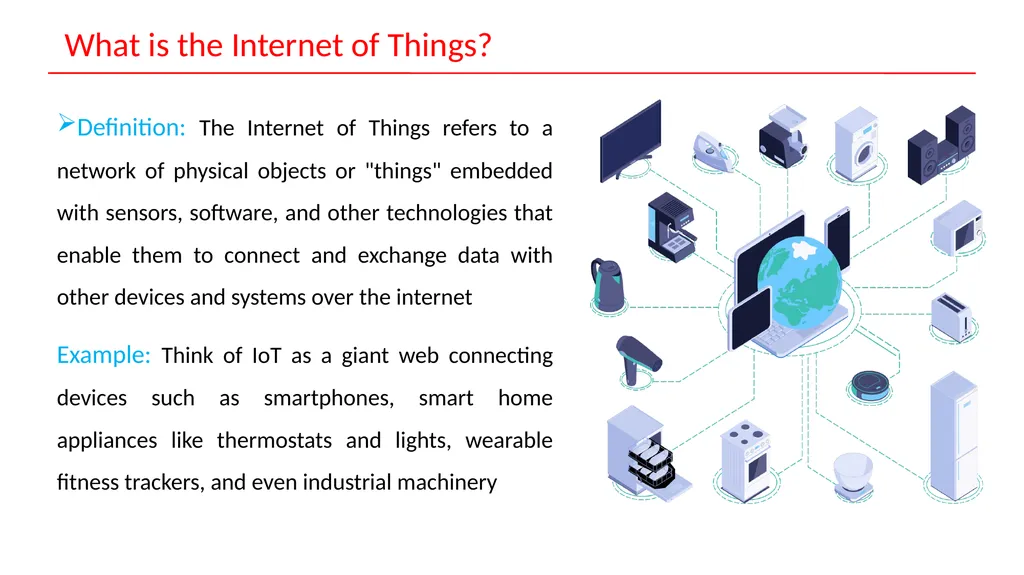 What is the Internet of Things?

➢Definition: The Internet of Things refers to a network of physical objects or "things" embedded with sensors, software, and other technologies that enable them to connect and exchange data with other devices and systems over the internet

Example: Think of IoT as a giant web connecting devices such as smartphones, smart home appliances like thermostats and lights, wearable fitness trackers, and even industrial machinery